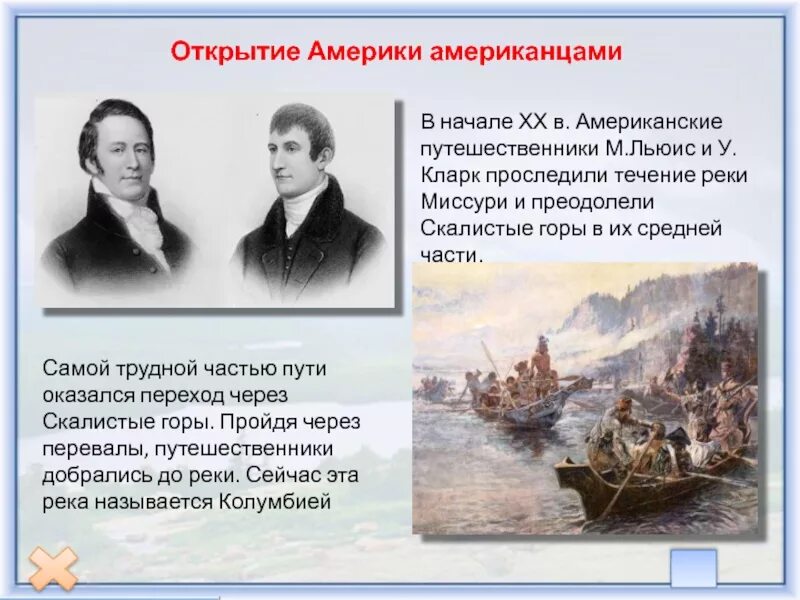 Открытие Америки американцами

В начале XX в. Американские путешественники М.Льюис и У. Кларк проследили течение реки Миссури и преодолели Скалистые горы в их средней части.

Самой трудной частью пути оказался переход через Скалистые горы. Пройдя через перевалы, путешественники добрались до реки. Сейчас эта река называется Колумбией